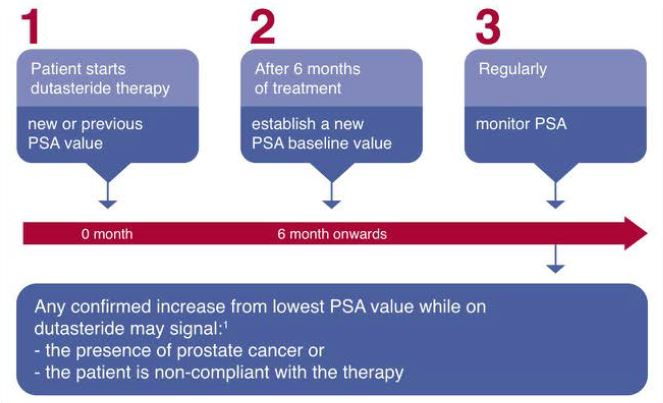 1

Patient starts dutasteride therapy

new or previous PSA value

2

After 6 months of treatment

establish a new PSA baseline value

3

Regularly

monitor PSA

0 month

6 month onwards

Any confirmed increase from lowest PSA value while on dutasteride may signal:$^1$
- the presence of prostate cancer or
- the patient is non-compliant with the therapy